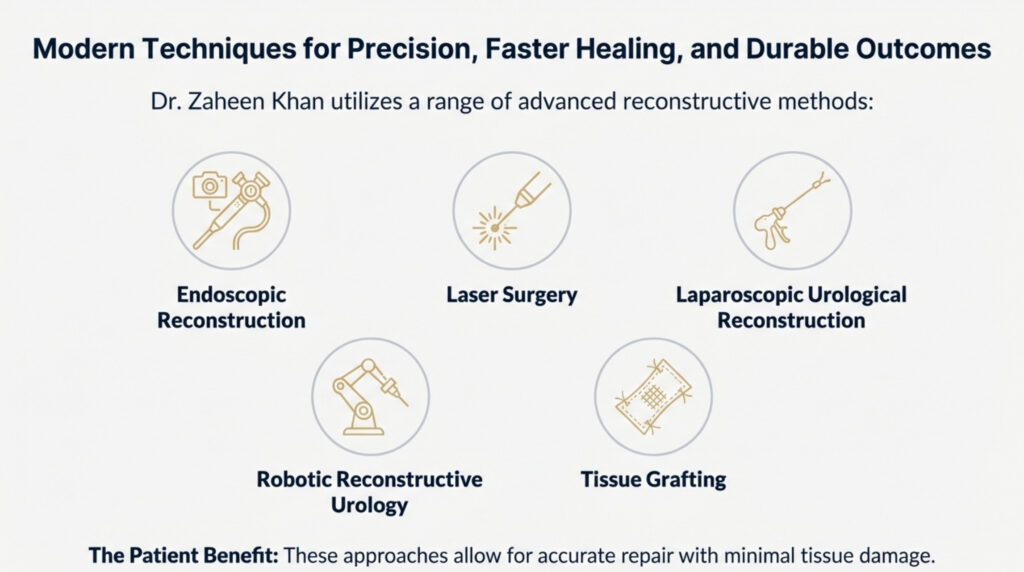 Modern Techniques for Precision, Faster Healing, and Durable Outcomes

Dr. Zaheen Khan utilizes a range of advanced reconstructive methods:

Endoscopic Reconstruction

Laser Surgery

Laparoscopic Urological Reconstruction

Robotic Reconstructive Urology

Tissue Grafting

The Patient Benefit: These approaches allow for accurate repair with minimal tissue damage.